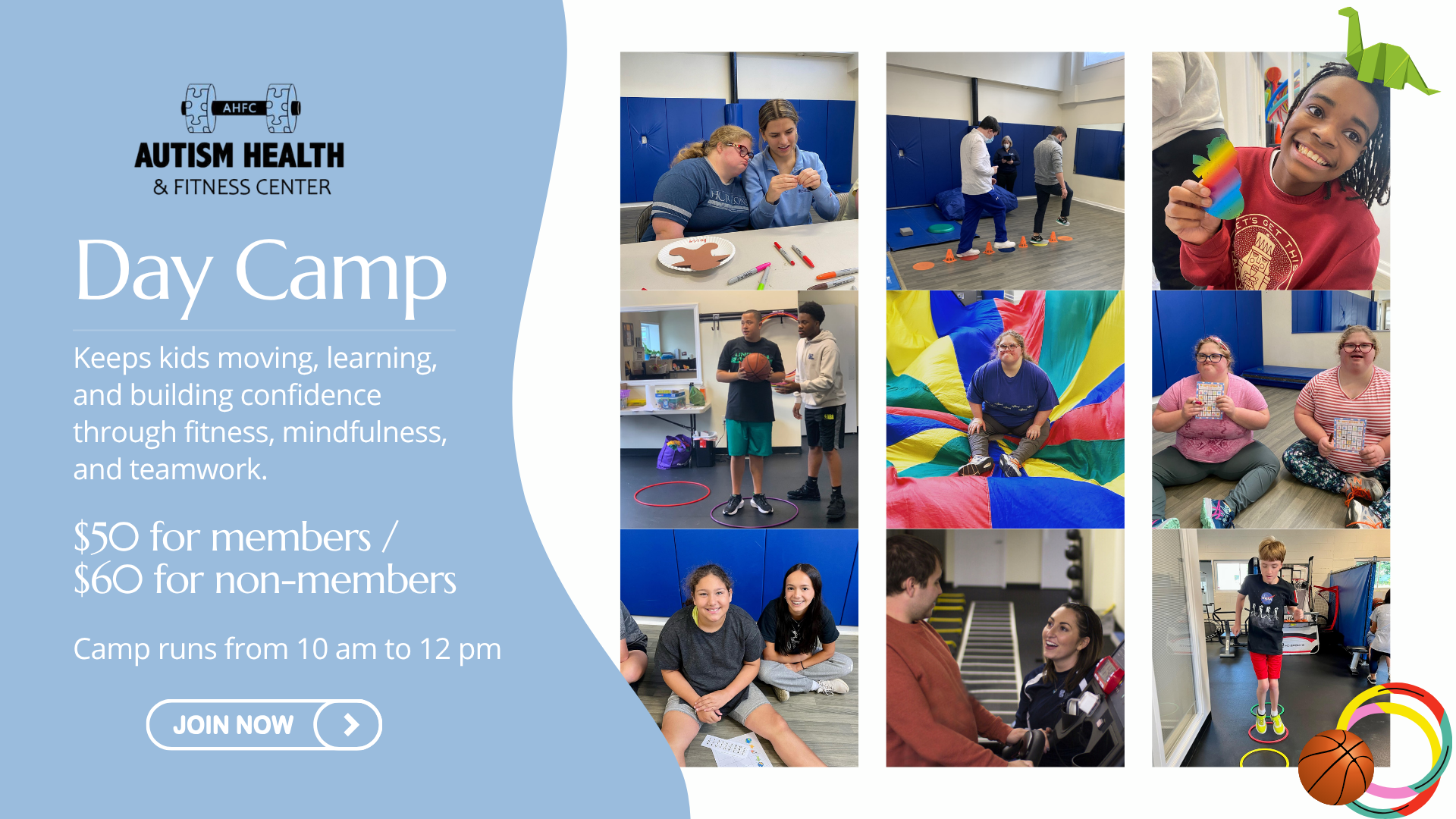 AHFC
AUTISM HEALTH
& FITNESS CENTER

Day Camp

Keeps kids moving, learning, and building confidence through fitness, mindfulness, and teamwork.

$50 for members /
$60 for non-members

Camp runs from 10 am to 12 pm

JOIN NOW